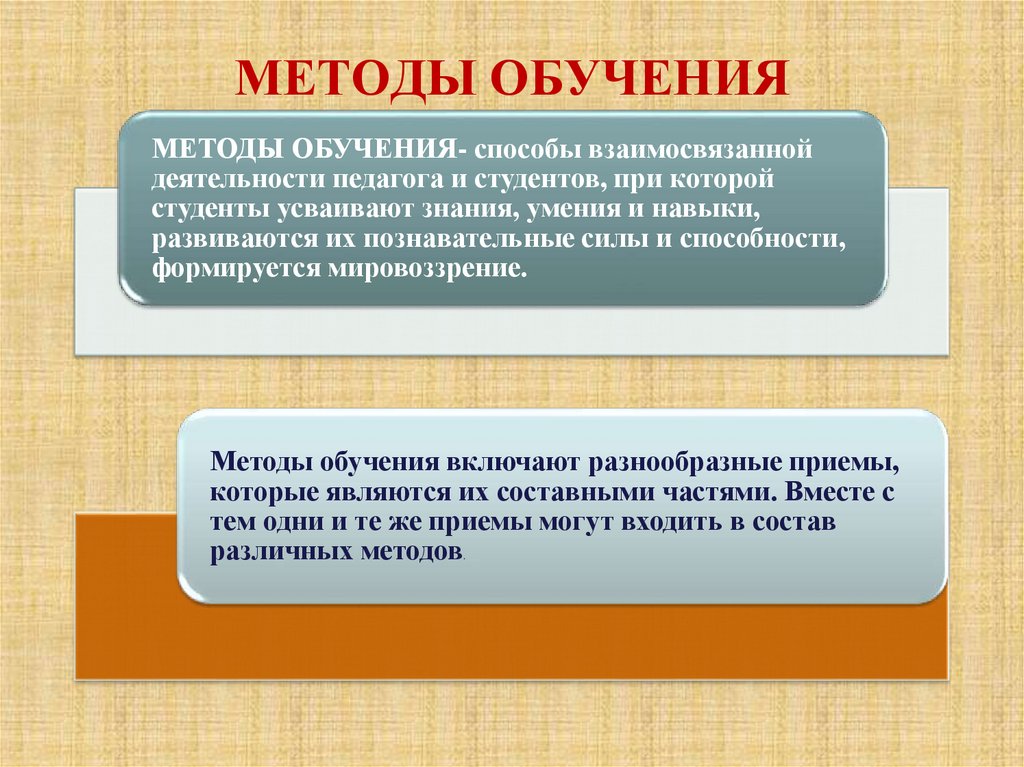 МЕТОДЫ ОБУЧЕНИЯ

МЕТОДЫ ОБУЧЕНИЯ- способы взаимосвязанной деятельности педагога и студентов, при которой студенты усваивают знания, умения и навыки, развиваются их познавательные силы и способности, формируется мировоззрение.

Методы обучения включают разнообразные приемы, которые являются их составными частями. Вместе с тем одни и те же приемы могут входить в состав различных методов.